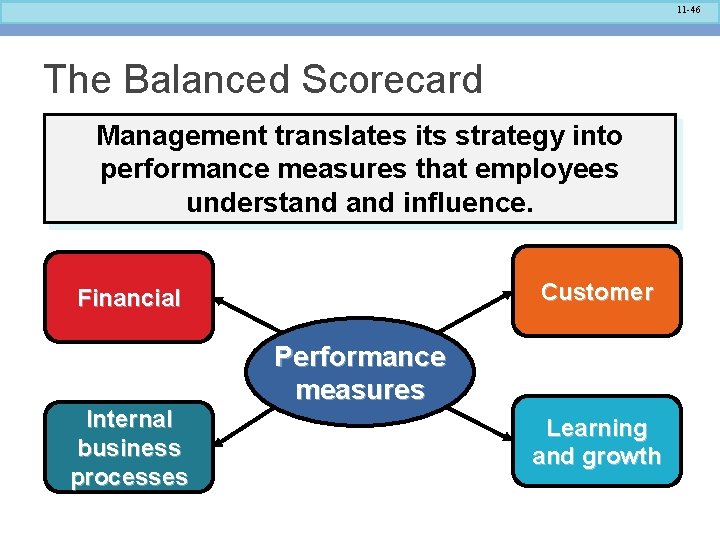 11-46

The Balanced Scorecard

Management translates its strategy into performance measures that employees understand and influence.

Financial

Customer

Performance measures

Internal business processes

Learning and growth